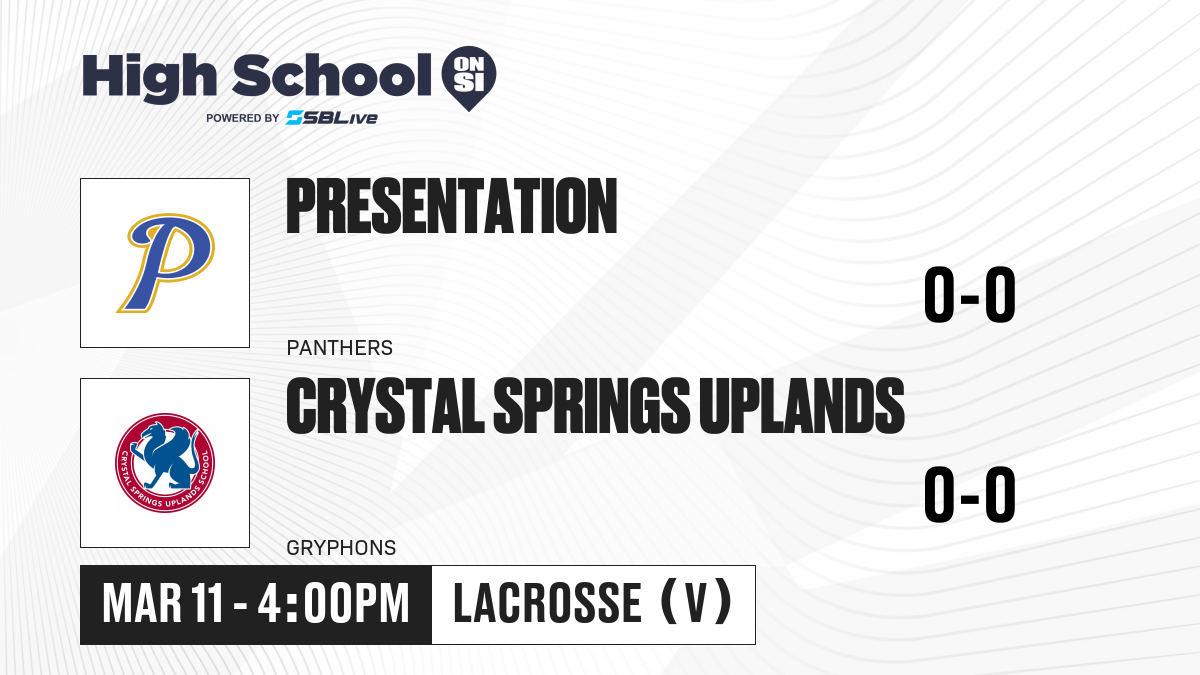 High School ON SI
POWERED BY SBLive

P
PRESENTATION
0-0
PANTHERS

CRYSTAL SPRINGS UPLANDS SCHOOL
CRYSTAL SPRINGS UPLANDS
0-0
GRYPHONS

MAR 11 - 4:00PM
LACROSSE (V)